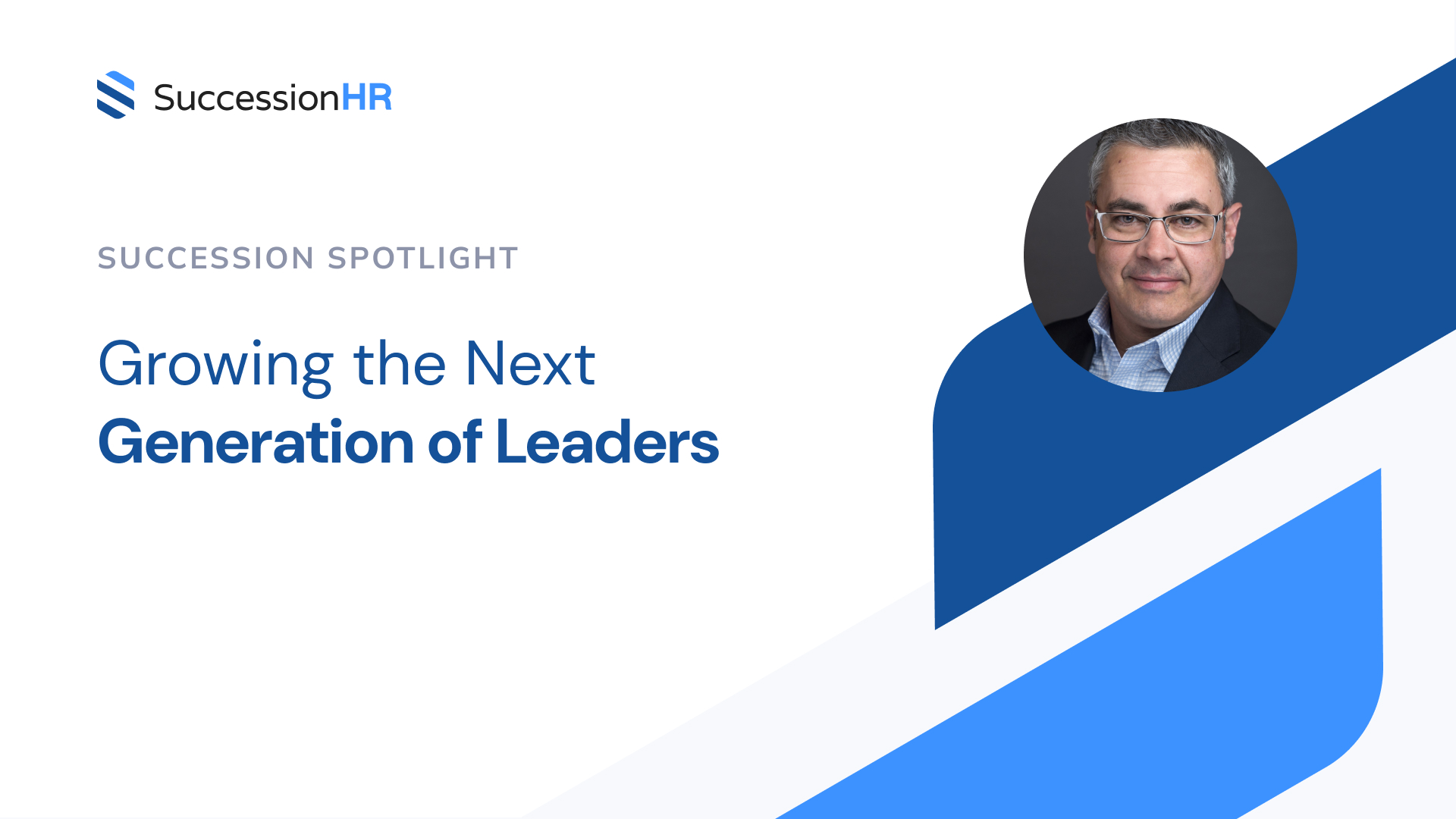 SuccessionHR

SUCCESSION SPOTLIGHT

Growing the Next
Generation of Leaders